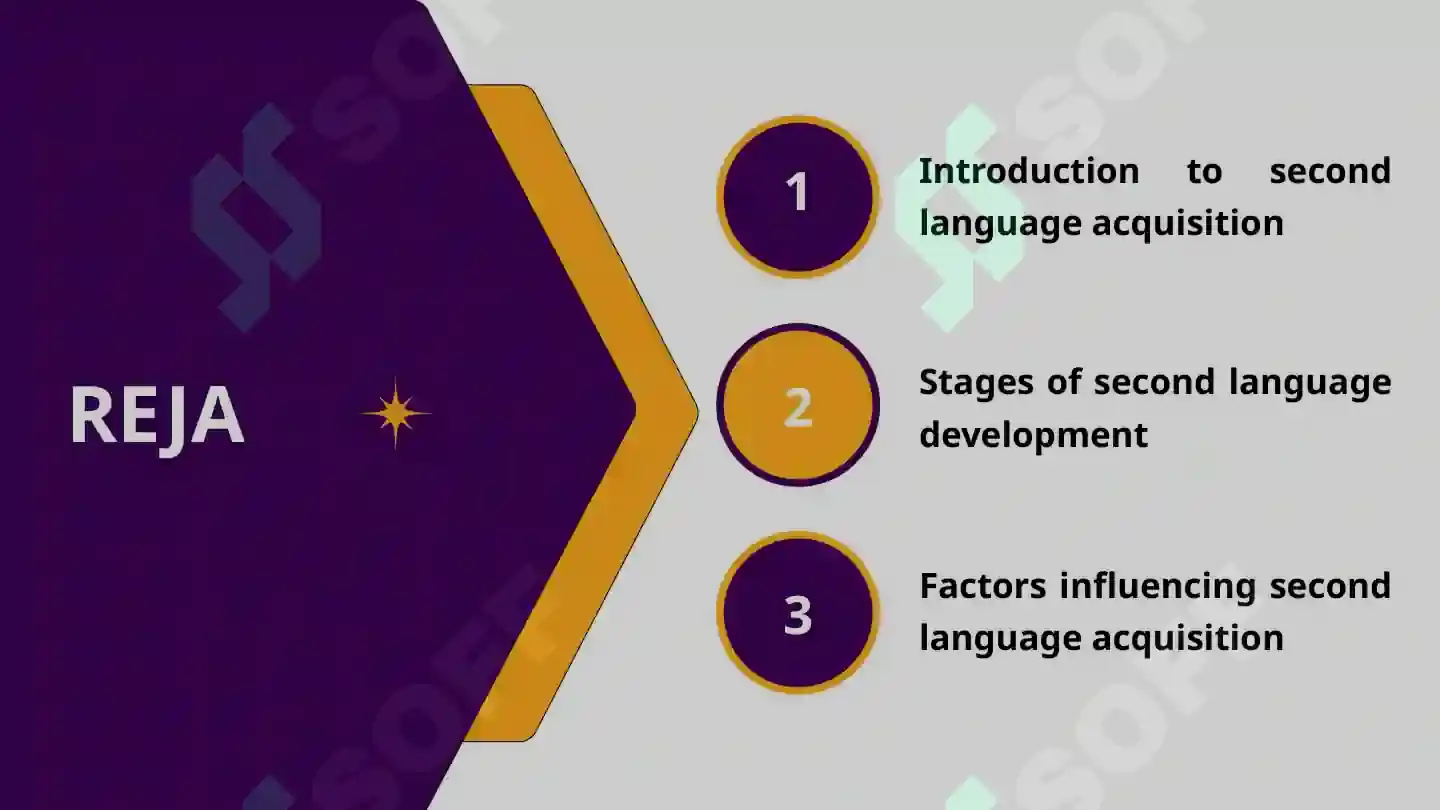 REJA

1 Introduction to second language acquisition

2 Stages of second language development

3 Factors influencing second language acquisition

SOFF